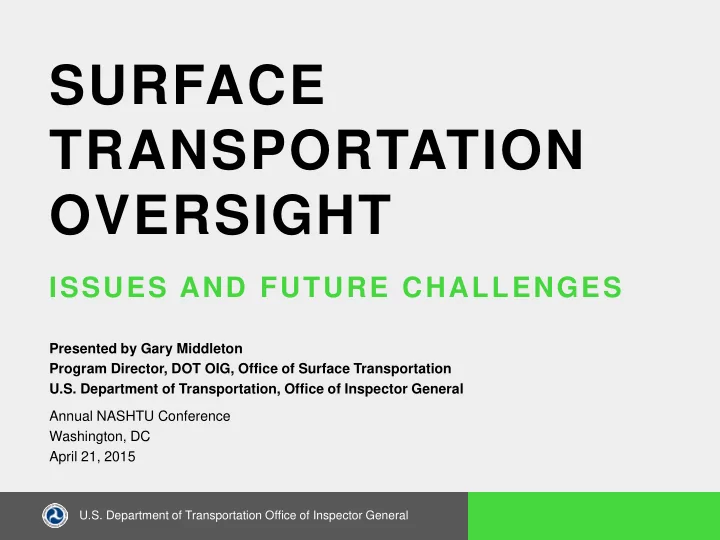 SURFACE TRANSPORTATION OVERSIGHT

ISSUES AND FUTURE CHALLENGES

Presented by Gary Middleton
Program Director, DOT OIG, Office of Surface Transportation
U.S. Department of Transportation, Office of Inspector General

Annual NASHTU Conference
Washington, DC
April 21, 2015

U.S. Department of Transportation Office of Inspector General